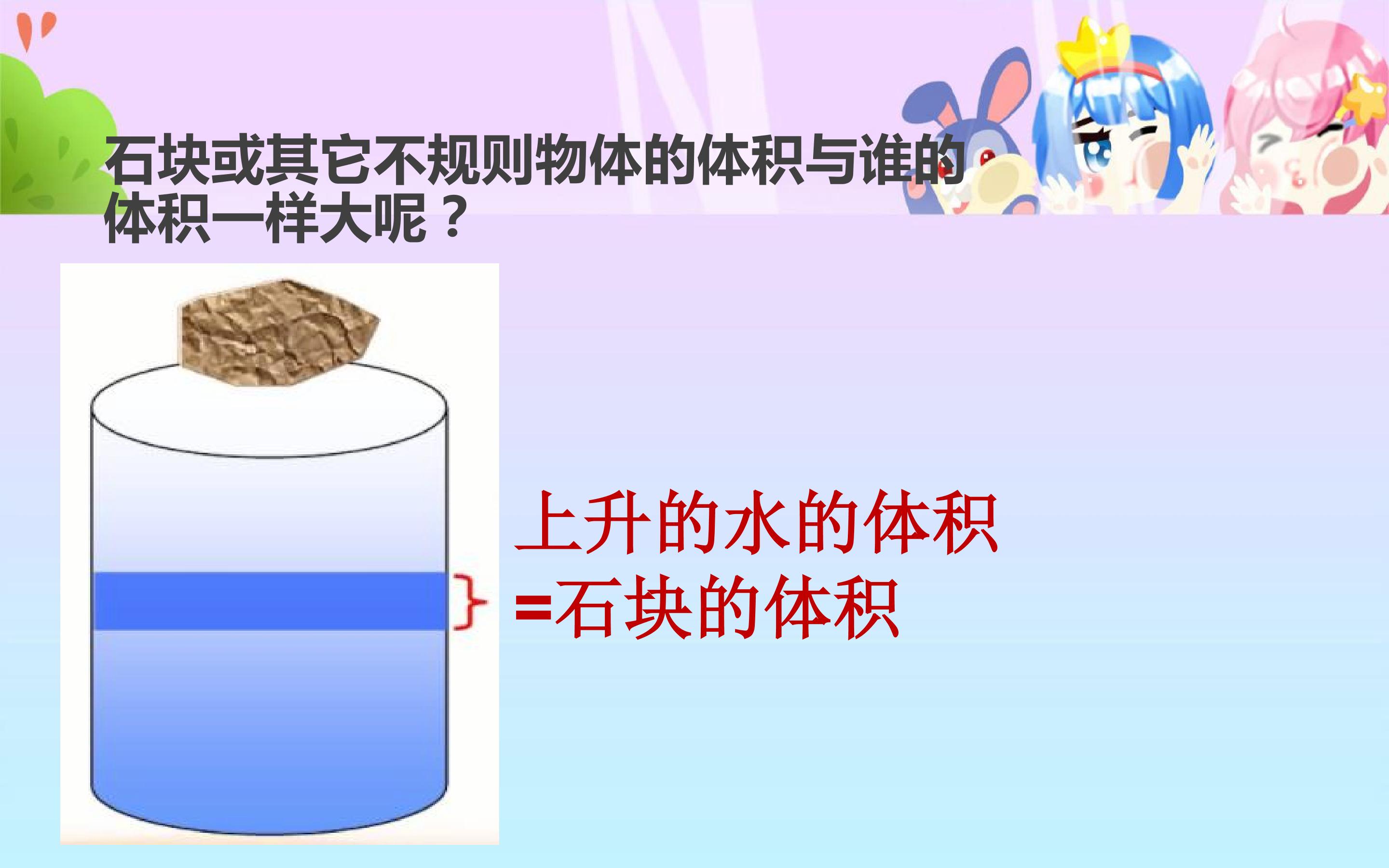 石块或其它不规则物体的体积与谁的体积一样大呢？

上升的水的体积
=石块的体积